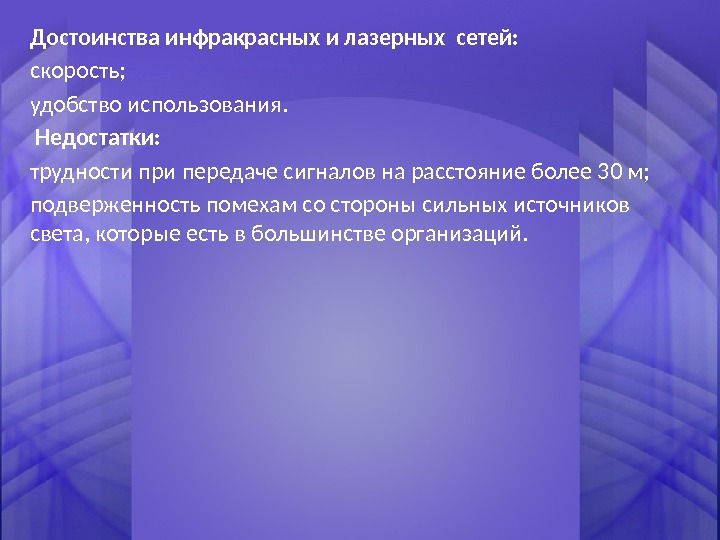 Достоинства инфракрасных и лазерных сетей:
скорость;
удобство использования.
Недостатки:
трудности при передаче сигналов на расстояние более 30 м;
подверженность помехам со стороны сильных источников света, которые есть в большинстве организаций.